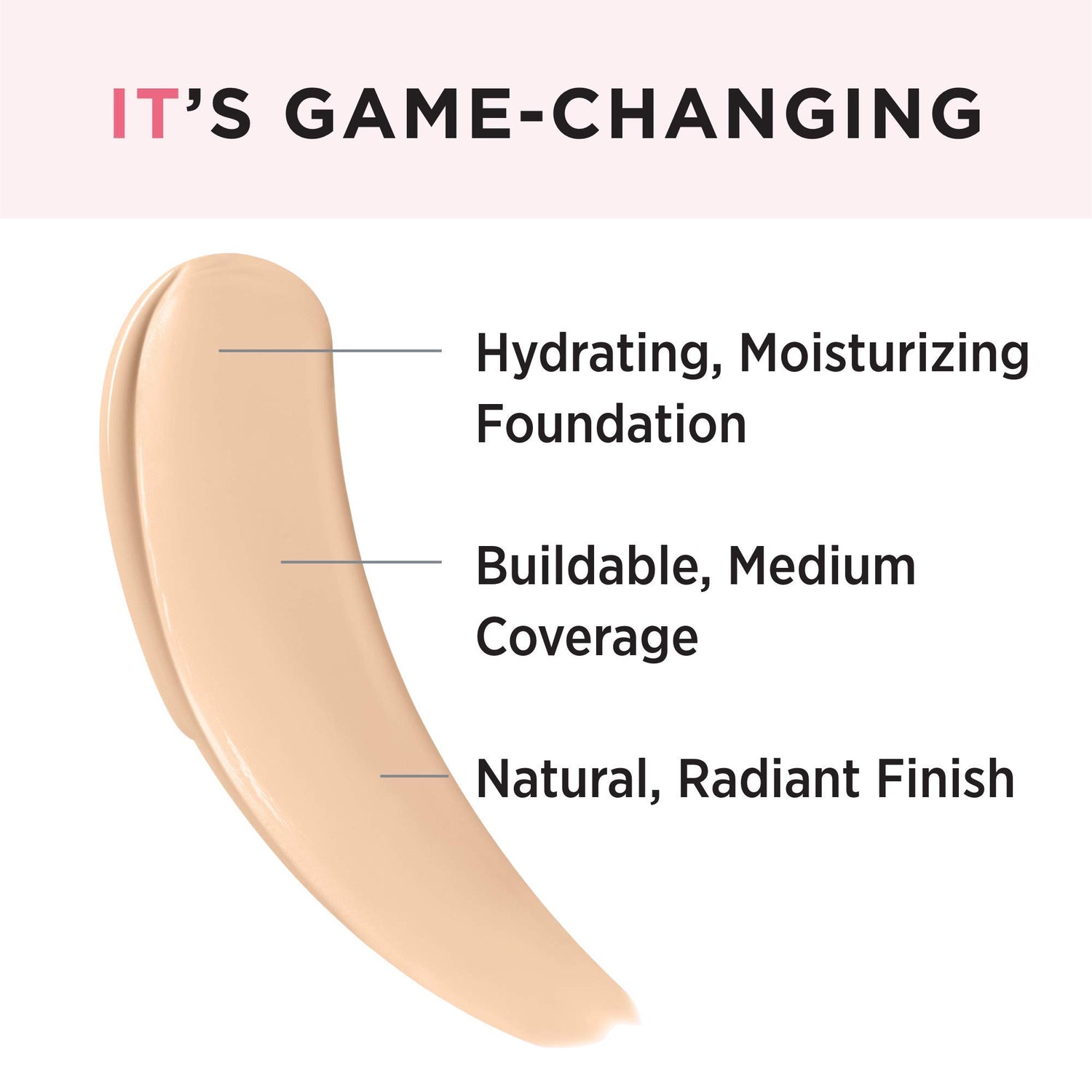 IT'S GAME-CHANGING

Hydrating, Moisturizing Foundation

Buildable, Medium Coverage

Natural, Radiant Finish